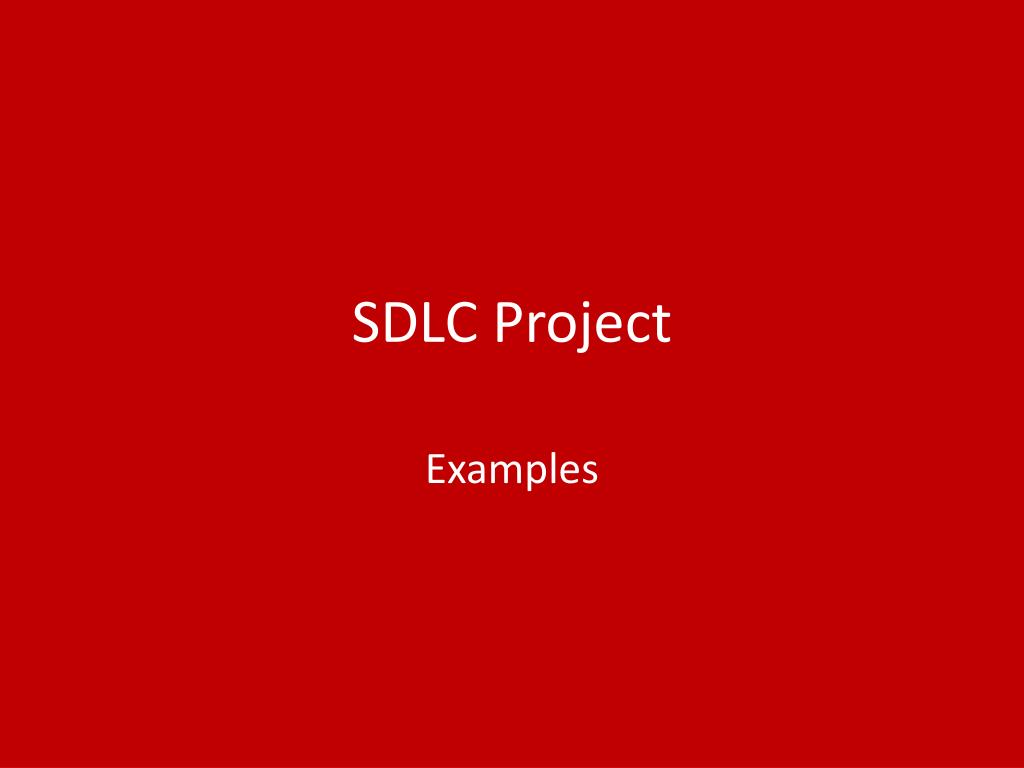 SDLC Project

Examples